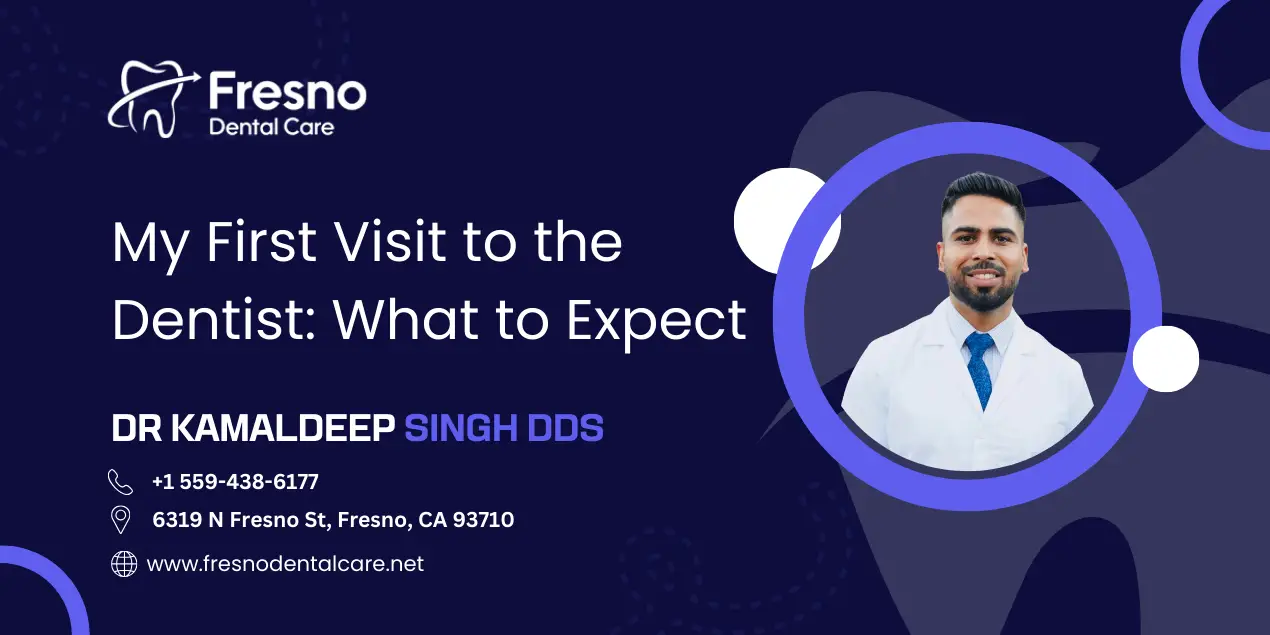 Fresno
Dental Care

My First Visit to the Dentist: What to Expect

DR KAMALDEEP SINGH DDS

+1 559-438-6177

6319 N Fresno St, Fresno, CA 93710

www.fresnodentalcare.net